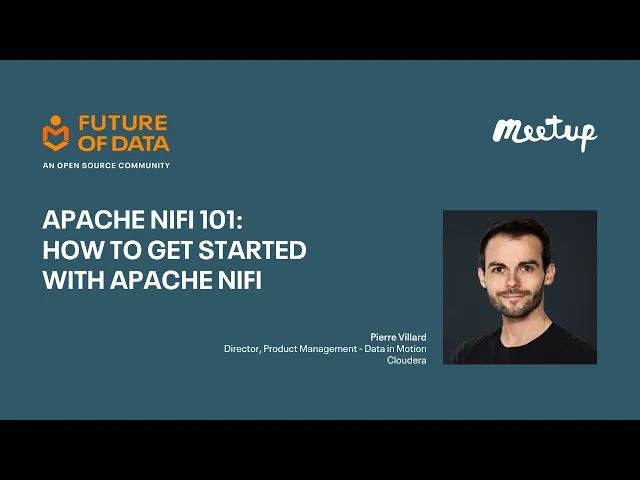 FUTURE OF DATA
AN OPEN SOURCE COMMUNITY

Meetup

APACHE NIFI 101: HOW TO GET STARTED WITH APACHE NIFI

Pierre Villard
Director, Product Management - Data in Motion
Cloudera